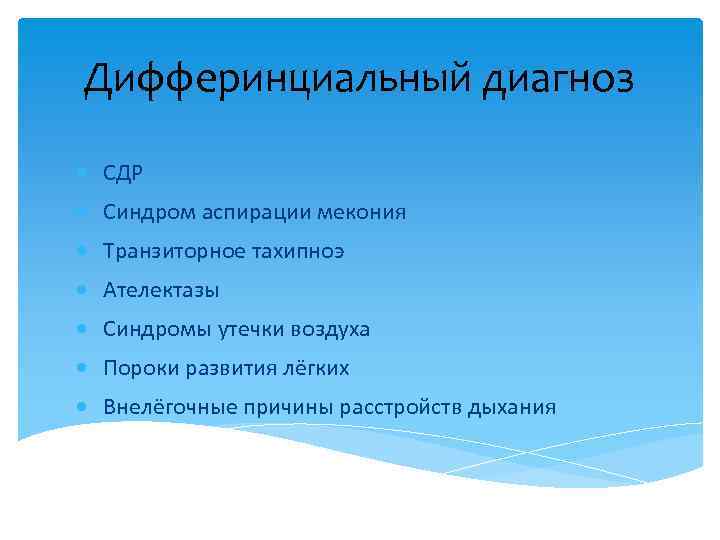 Дифферинциальный диагноз

- СДР
- Синдром аспирации мекония
- Транзиторное тахипноэ
- Ателектазы
- Синдромы утечки воздуха
- Пороки развития лёгких
- Внелёгочные причины расстройств дыхания